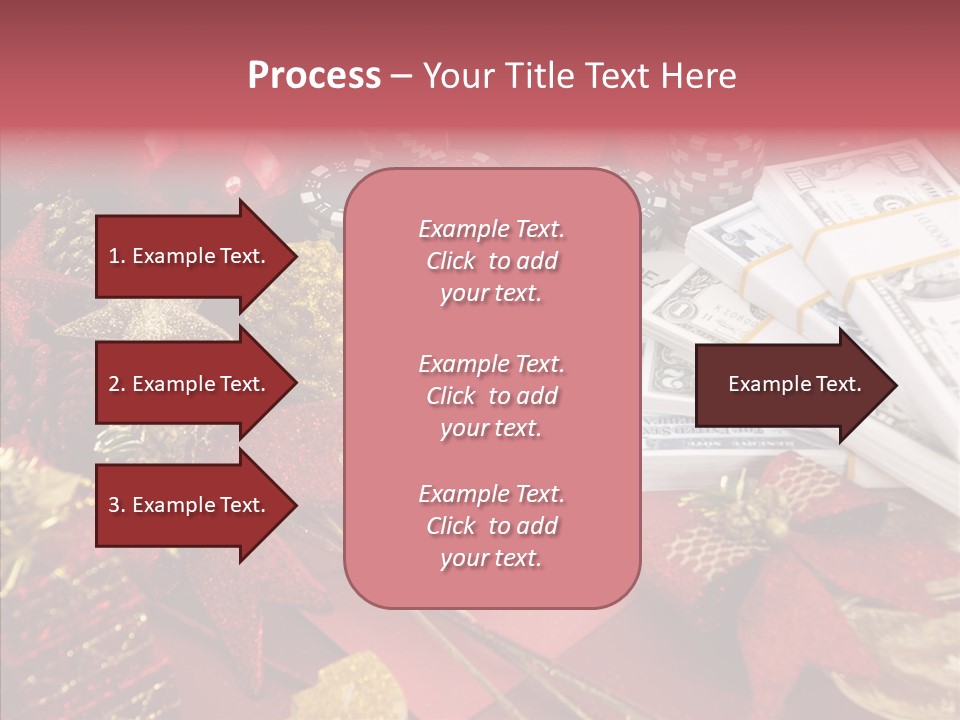 Process – Your Title Text Here

1. Example Text.

2. Example Text.

3. Example Text.

Example Text. Click to add your text.

Example Text. Click to add your text.

Example Text. Click to add your text.

Example Text.